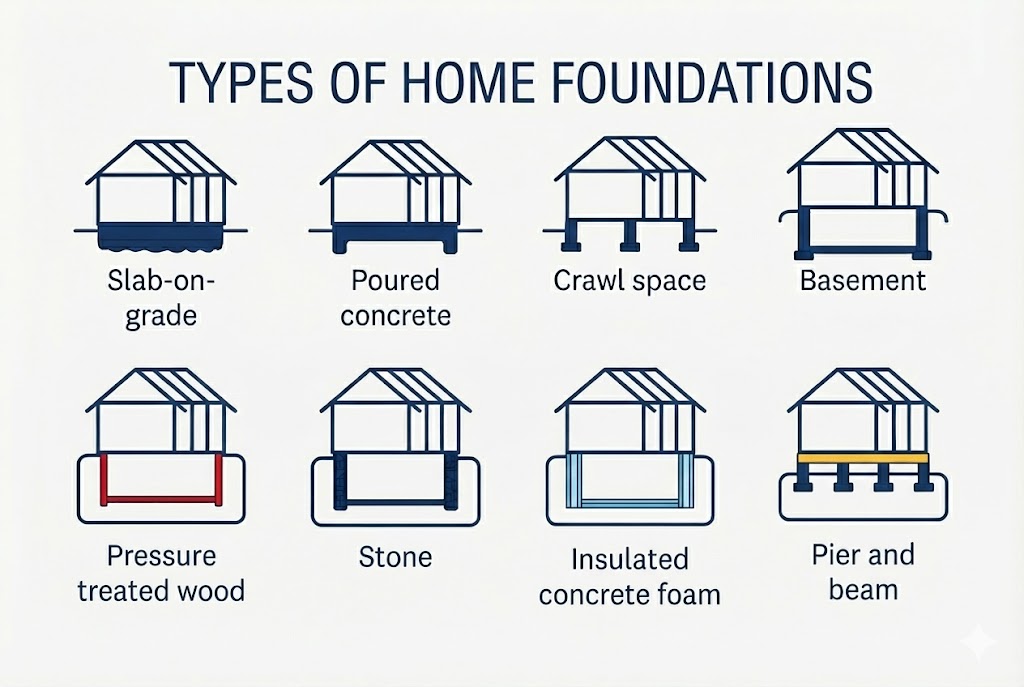 TYPES OF HOME FOUNDATIONS

Slab-on-grade

Poured concrete

Crawl space

Basement

Pressure treated wood

Stone

Insulated concrete foam

Pier and beam